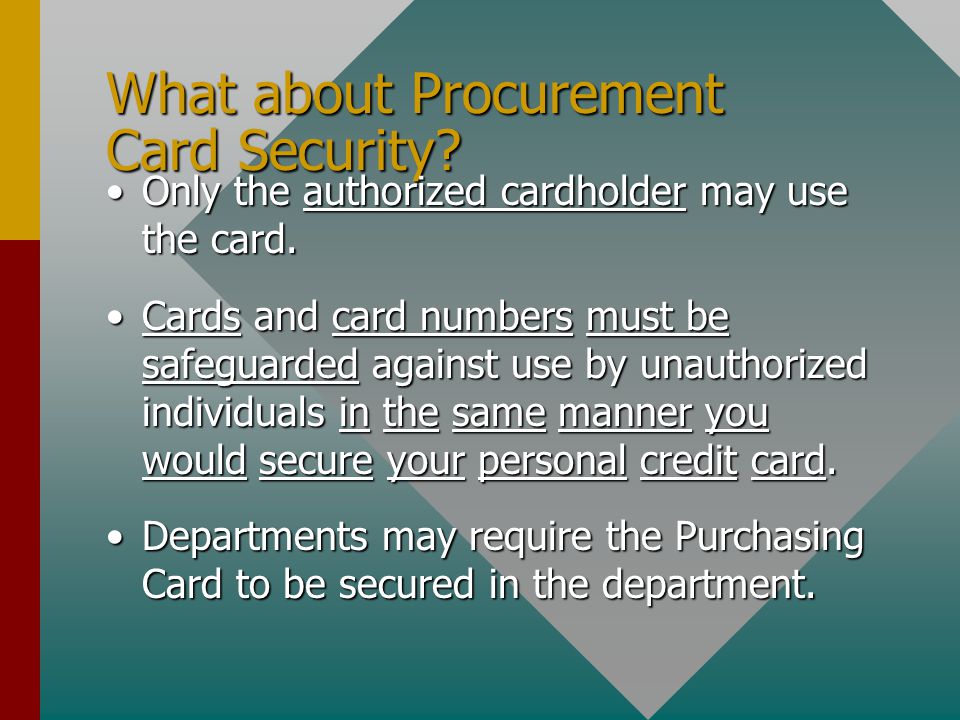 What about Procurement Card Security?

• Only the authorized cardholder may use the card.

• Cards and card numbers must be safeguarded against use by unauthorized individuals in the same manner you would secure your personal credit card.

• Departments may require the Purchasing Card to be secured in the department.